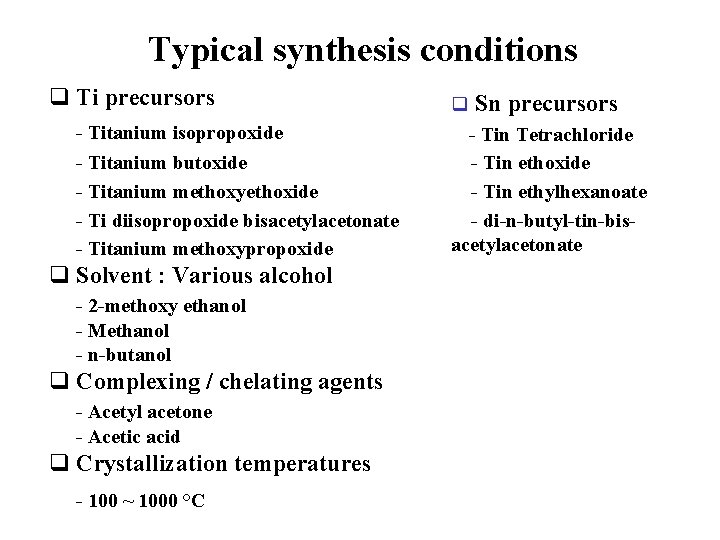 Typical synthesis conditions

❑ Ti precursors

- Titanium isopropoxide
- Titanium butoxide
- Titanium methoxyethoxide
- Ti diisopropoxide bisacetylacetonate
- Titanium methoxypropoxide

❑ Solvent : Various alcohol

- 2-methoxy ethanol
- Methanol
- n-butanol

❑ Complexing / chelating agents

- Acetyl acetone
- Acetic acid

❑ Crystallization temperatures

- 100 ~ 1000 °C

❑ Sn precursors

- Tin Tetrachloride
- Tin ethoxide
- Tin ethylhexanoate
- di-n-butyl-tin-bis-acetylacetonate